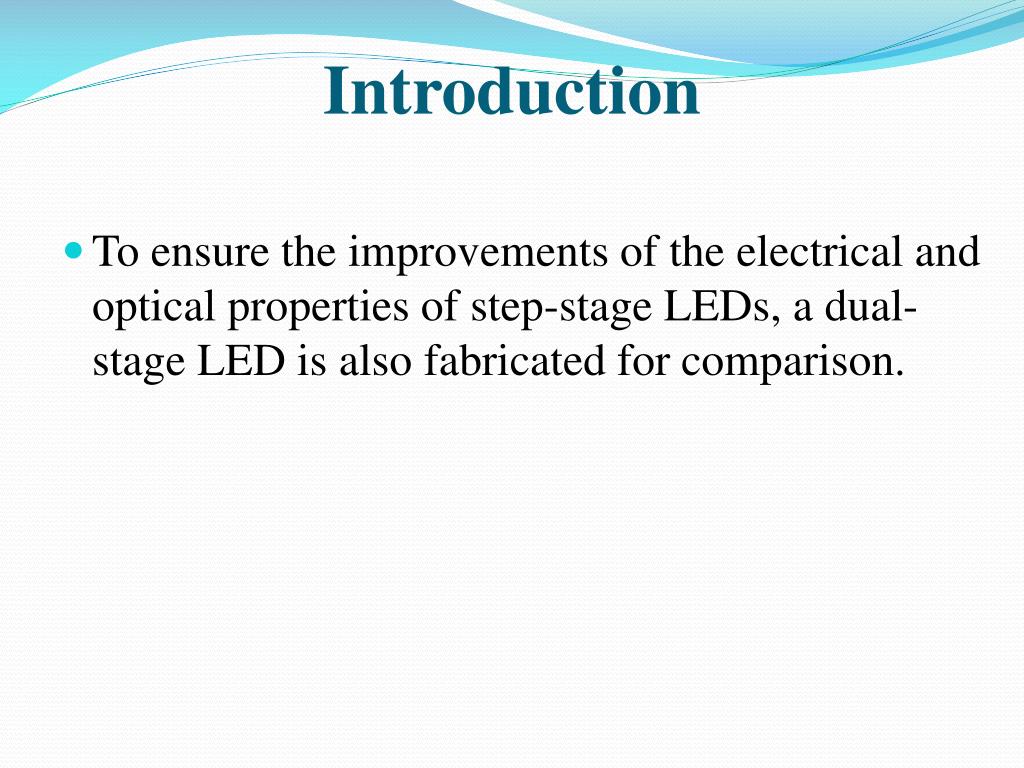 Introduction

To ensure the improvements of the electrical and optical properties of step-stage LEDs, a dual-stage LED is also fabricated for comparison.